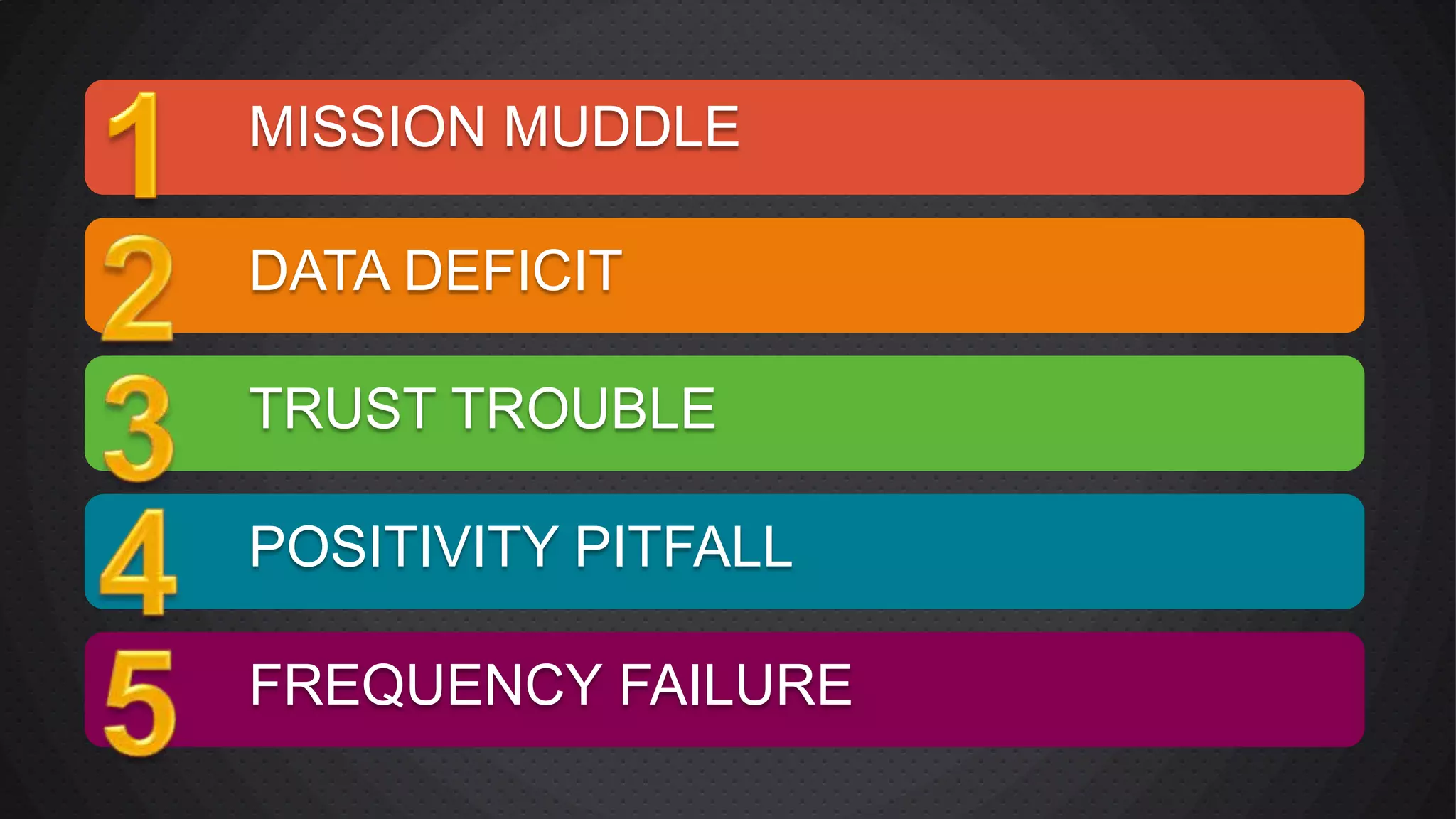 1 MISSION MUDDLE

2 DATA DEFICIT

3 TRUST TROUBLE

4 POSITIVITY PITFALL

5 FREQUENCY FAILURE